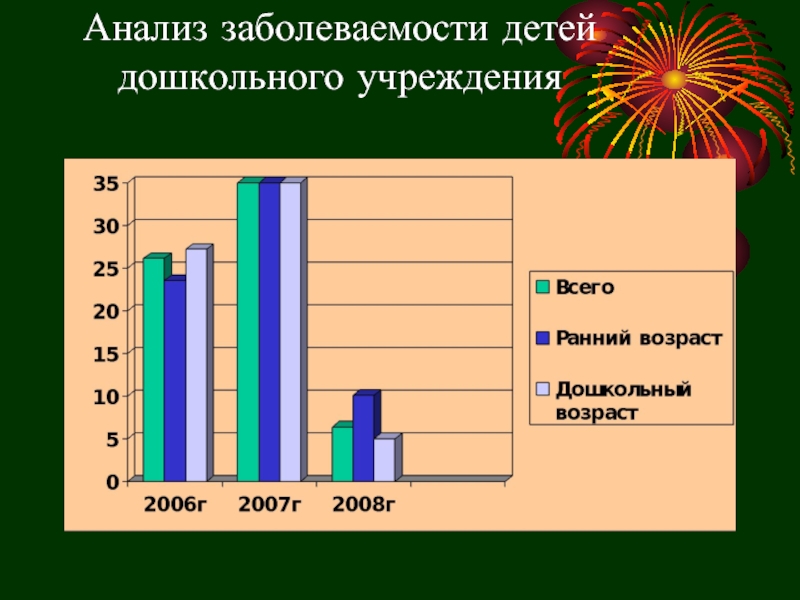 Анализ заболеваемости детей дошкольного учреждения

35
30
25
20
15
10
5
0

2006г 2007г 2008г

Всего
Ранний возраст
Дошкольный возраст